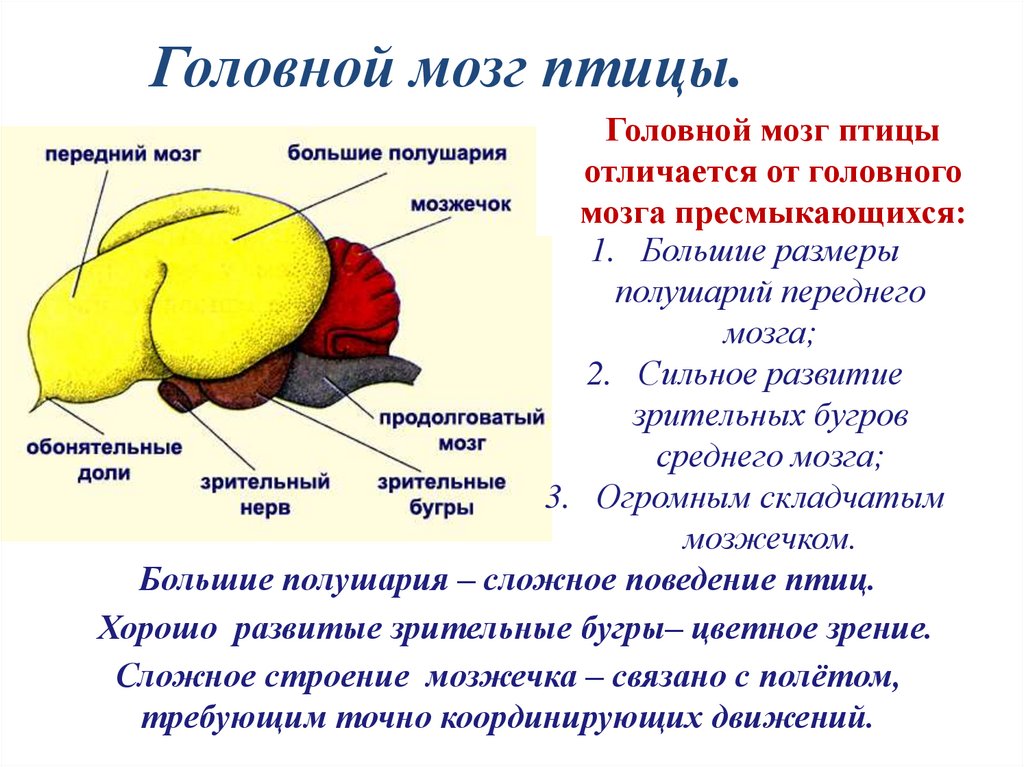 Головной мозг птицы.

передний мозг
большие полушария
мозжечок
продолговатый мозг
обонятельные доли
зрительный нерв
зрительные бугры

Головной мозг птицы отличается от головного мозга пресмыкающихся:

1. Большие размеры полушарий переднего мозга;
2. Сильное развитие зрительных бугров среднего мозга;
3. Огромным складчатым мозжечком.

Большие полушария – сложное поведение птиц.

Хорошо развитые зрительные бугры– цветное зрение.

Сложное строение мозжечка – связано с полётом, требующим точно координирующих движений.